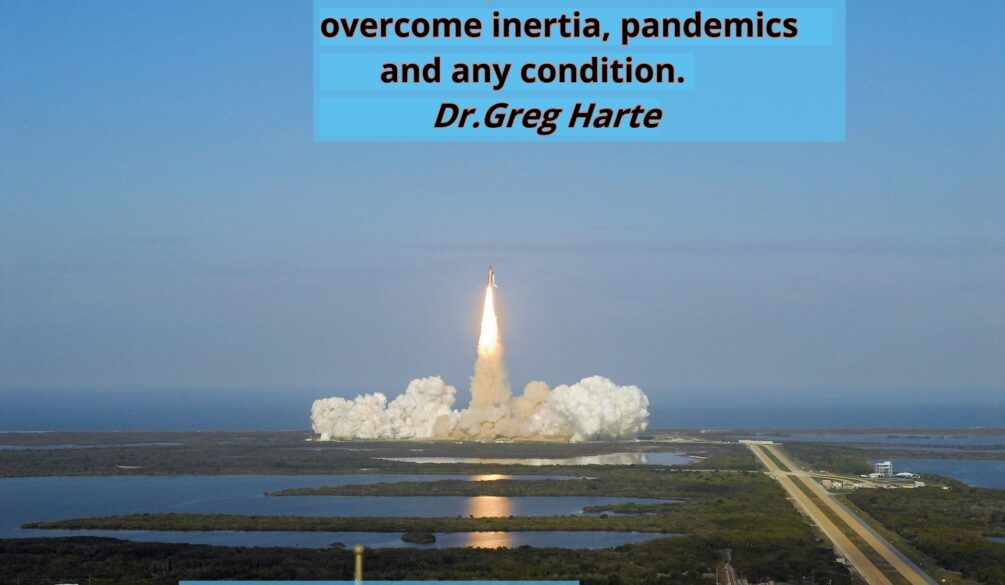 overcome inertia, pandemics and any condition.
Dr.Greg Harte